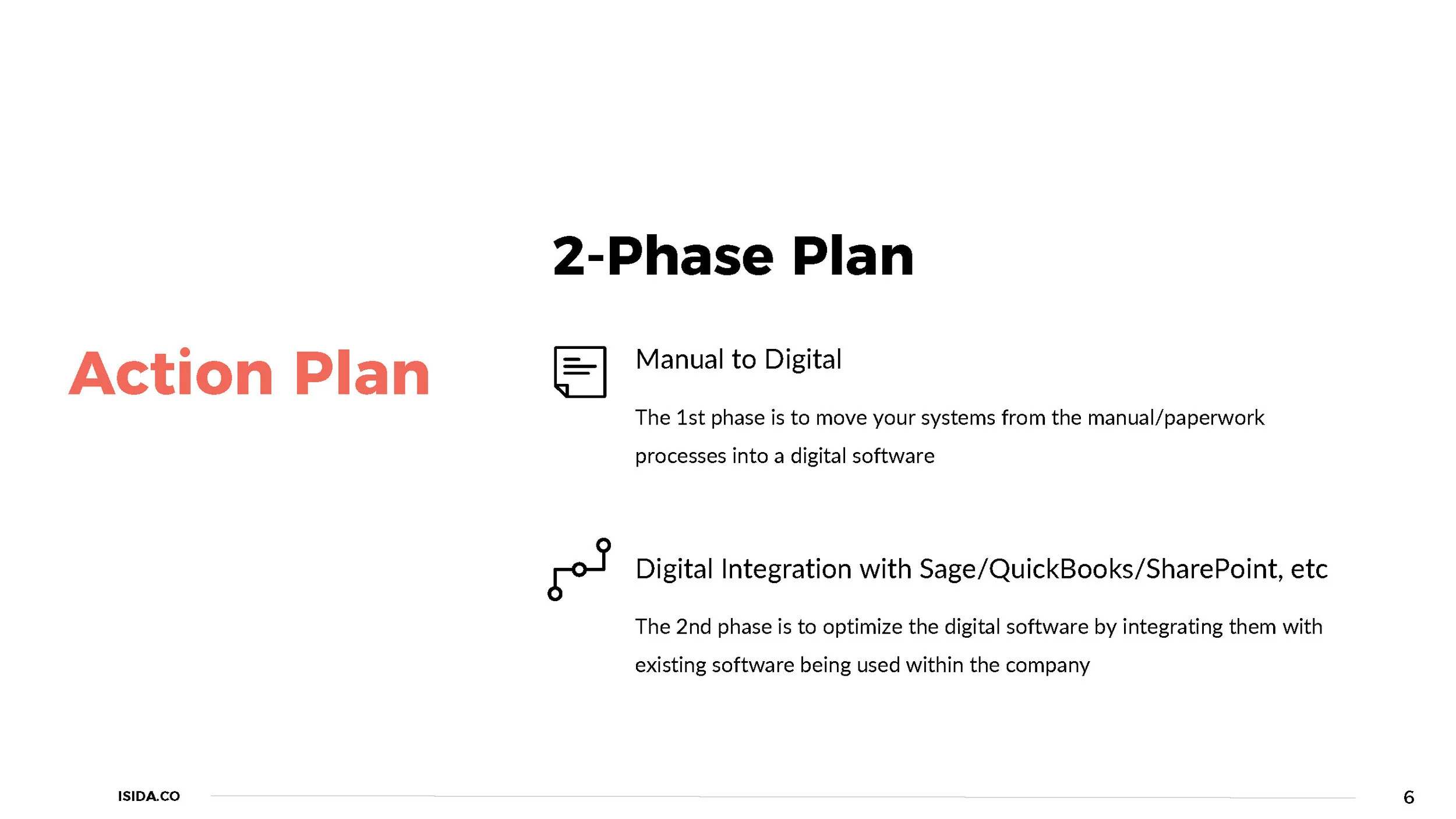 Action Plan

2-Phase Plan

Manual to Digital

The 1st phase is to move your systems from the manual/paperwork processes into a digital software

Digital Integration with Sage/QuickBooks/SharePoint, etc

The 2nd phase is to optimize the digital software by integrating them with existing software being used within the company

ISIDA.CO

6